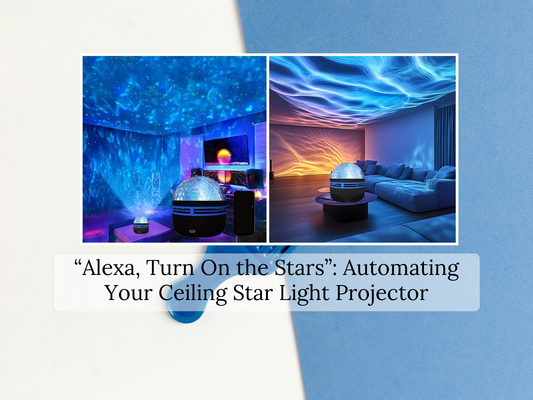 “Alexa, Turn On the Stars”: Automating Your Ceiling Star Light Projector